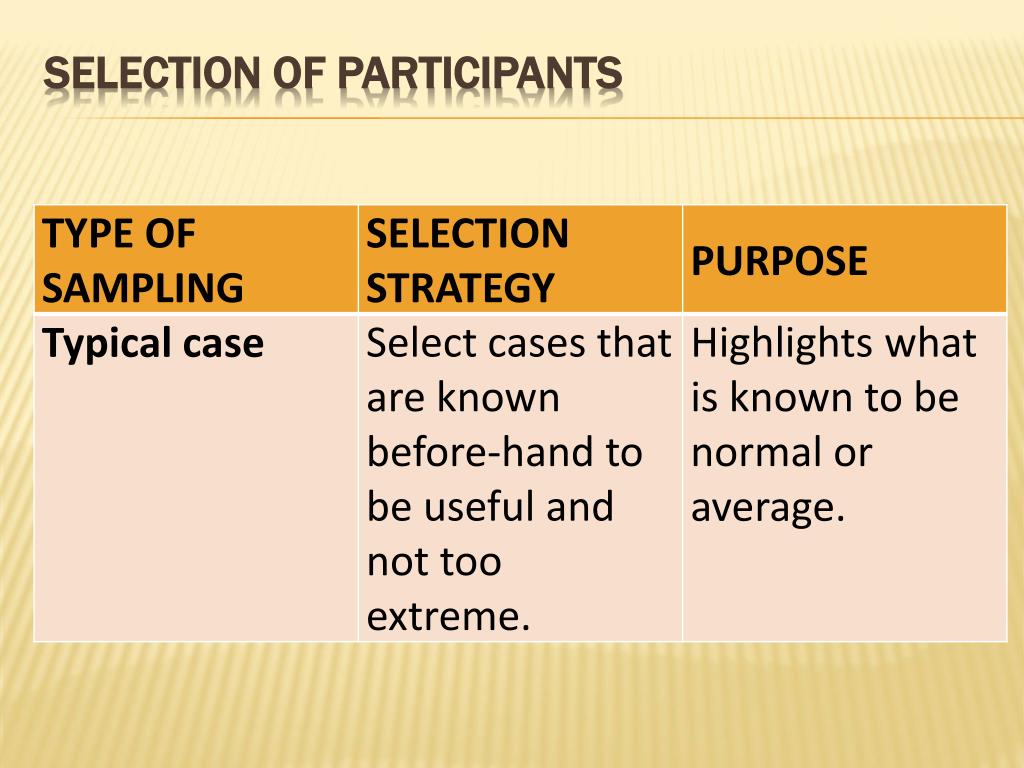 SELECTION OF PARTICIPANTS

| TYPE OF SAMPLING | SELECTION STRATEGY | PURPOSE |
|---|---|---|
| Typical case | Select cases that are known before-hand to be useful and not too extreme. | Highlights what is known to be normal or average. |